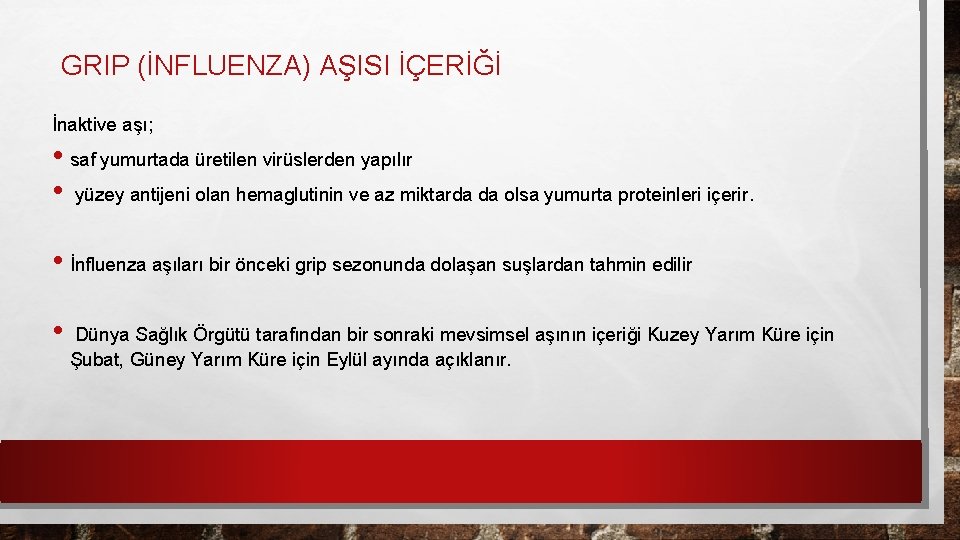 GRIP (İNFLUENZA) AŞISI İÇERİĞİ

İnaktive aşı;

• saf yumurtada üretilen virüslerden yapılır

• yüzey antijeni olan hemaglutinin ve az miktarda da olsa yumurta proteinleri içerir.

• İnfluenza aşıları bir önceki grip sezonunda dolaşan suşlardan tahmin edilir

• Dünya Sağlık Örgütü tarafından bir sonraki mevsimsel aşının içeriği Kuzey Yarım Küre için Şubat, Güney Yarım Küre için Eylül ayında açıklanır.